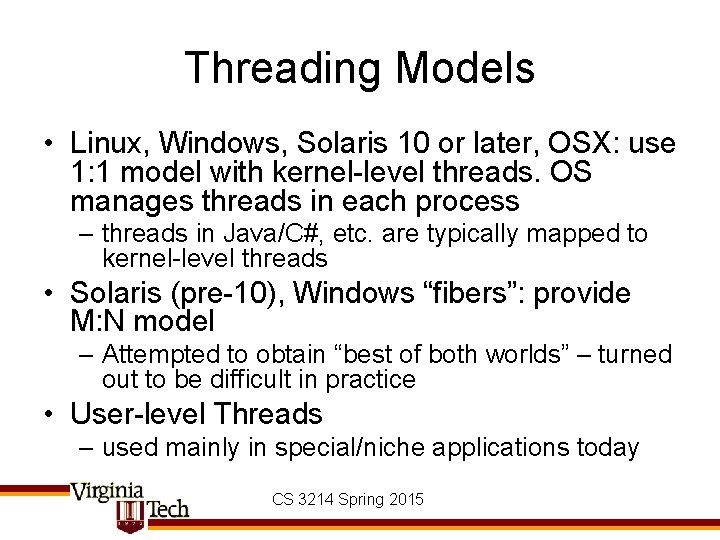 Threading Models

• Linux, Windows, Solaris 10 or later, OSX: use 1:1 model with kernel-level threads. OS manages threads in each process
– threads in Java/C#, etc. are typically mapped to kernel-level threads

• Solaris (pre-10), Windows “fibers”: provide M:N model
– Attempted to obtain “best of both worlds” – turned out to be difficult in practice

• User-level Threads
– used mainly in special/niche applications today

Virginia Tech

CS 3214 Spring 2015